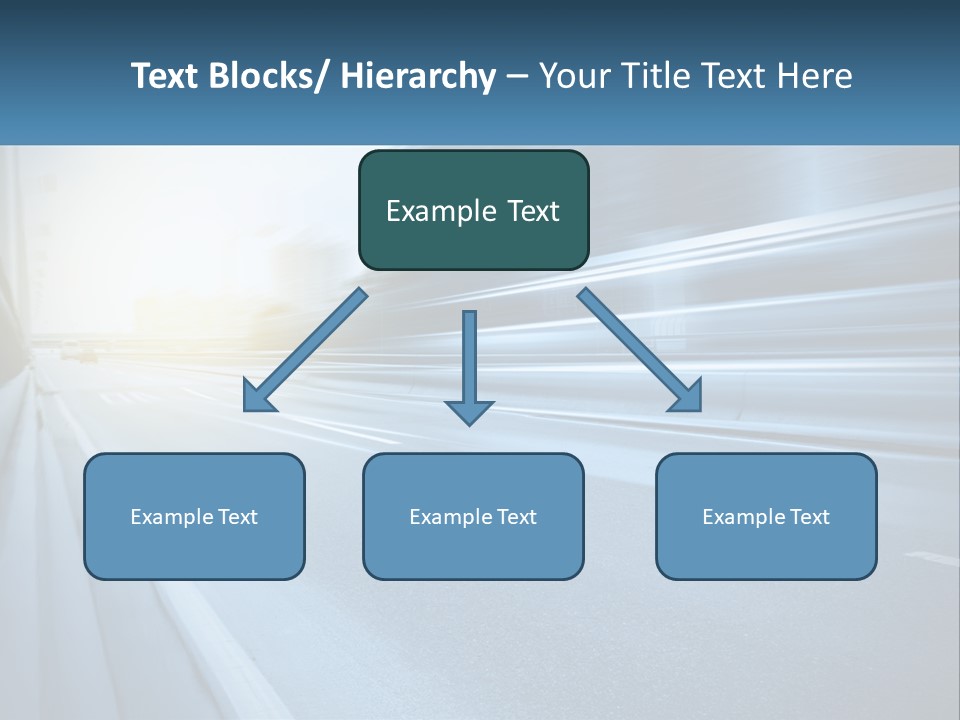 Text Blocks/ Hierarchy – Your Title Text Here

Example Text

Example Text

Example Text

Example Text